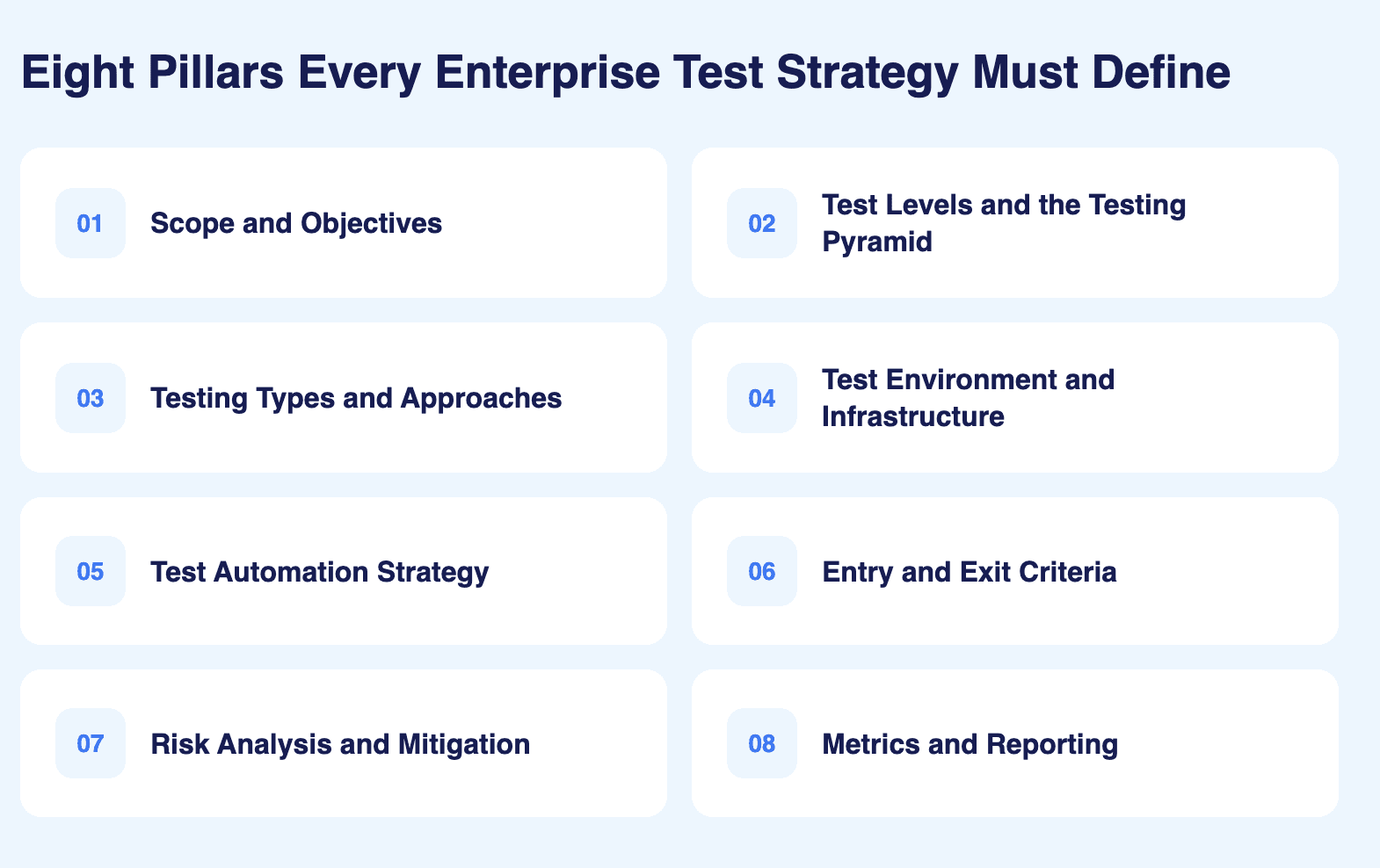 Eight Pillars Every Enterprise Test Strategy Must Define

01 Scope and Objectives

02 Test Levels and the Testing Pyramid

03 Testing Types and Approaches

04 Test Environment and Infrastructure

05 Test Automation Strategy

06 Entry and Exit Criteria

07 Risk Analysis and Mitigation

08 Metrics and Reporting